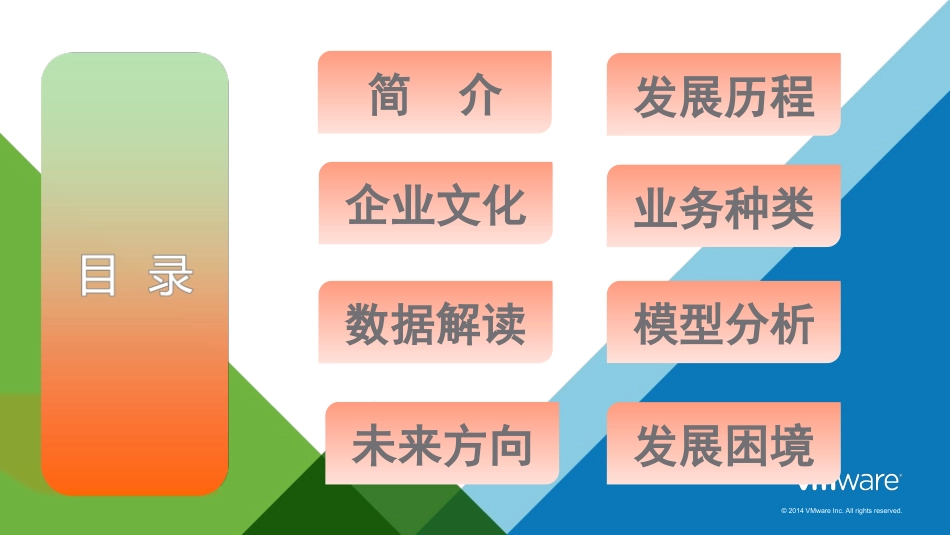 目 录

简 介

发展历程

企业文化

业务种类

数据解读

模型分析

未来方向

发展困境

vmware

© 2014 VMware Inc. All rights reserved.